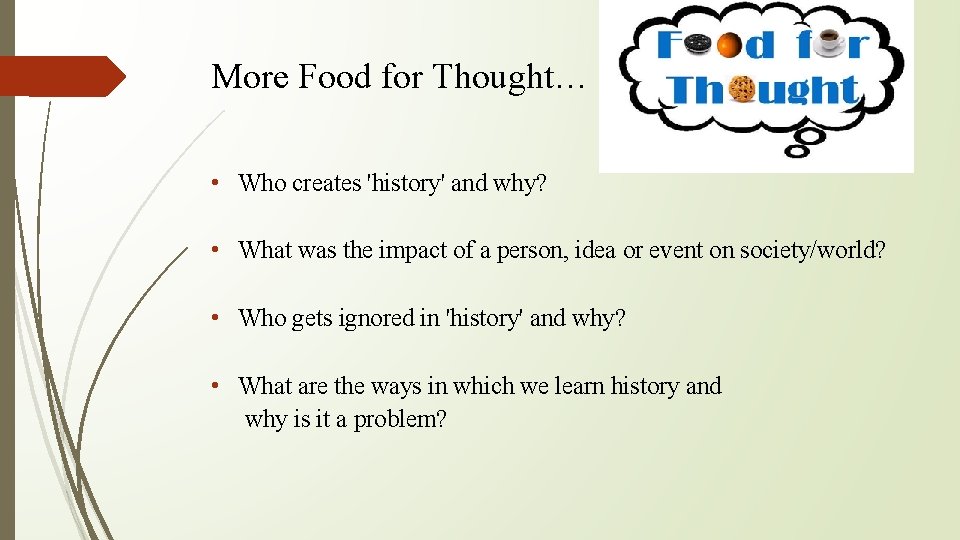 More Food for Thought…

Food for Thought

• Who creates 'history' and why?

• What was the impact of a person, idea or event on society/world?

• Who gets ignored in 'history' and why?

• What are the ways in which we learn history and why is it a problem?